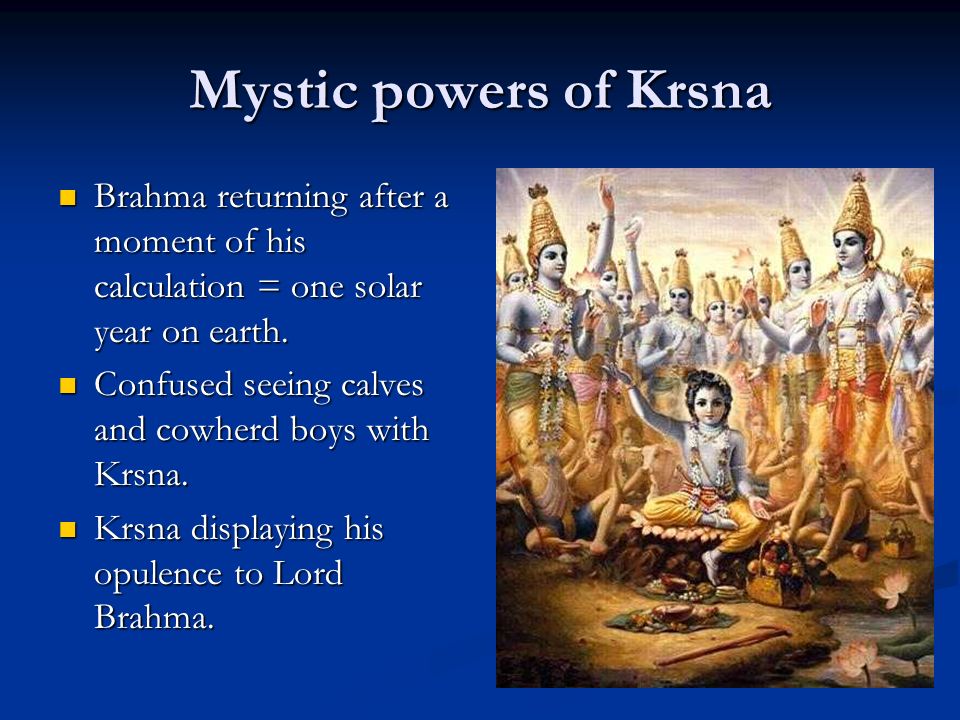 Mystic powers of Krsna

- Brahma returning after a moment of his calculation = one solar year on earth.
- Confused seeing calves and cowherd boys with Krsna.
- Krsna displaying his opulence to Lord Brahma.